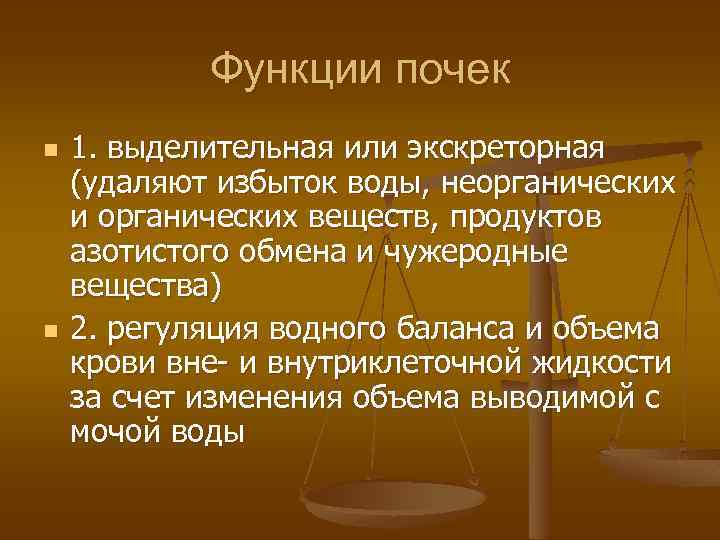 Функции почек

1. выделительная или экскреторная (удаляют избыток воды, неорганических и органических веществ, продуктов азотистого обмена и чужеродные вещества)

2. регуляция водного баланса и объема крови вне- и внутриклеточной жидкости за счет изменения объема выводимой с мочой воды